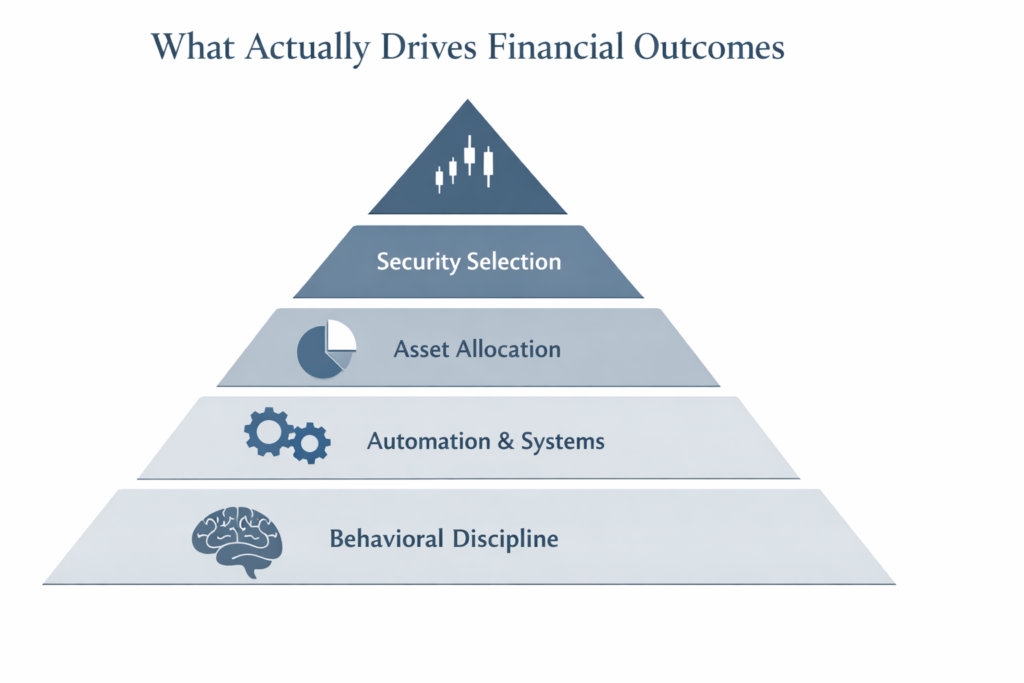 What Actually Drives Financial Outcomes

Security Selection

Asset Allocation

Automation & Systems

Behavioral Discipline